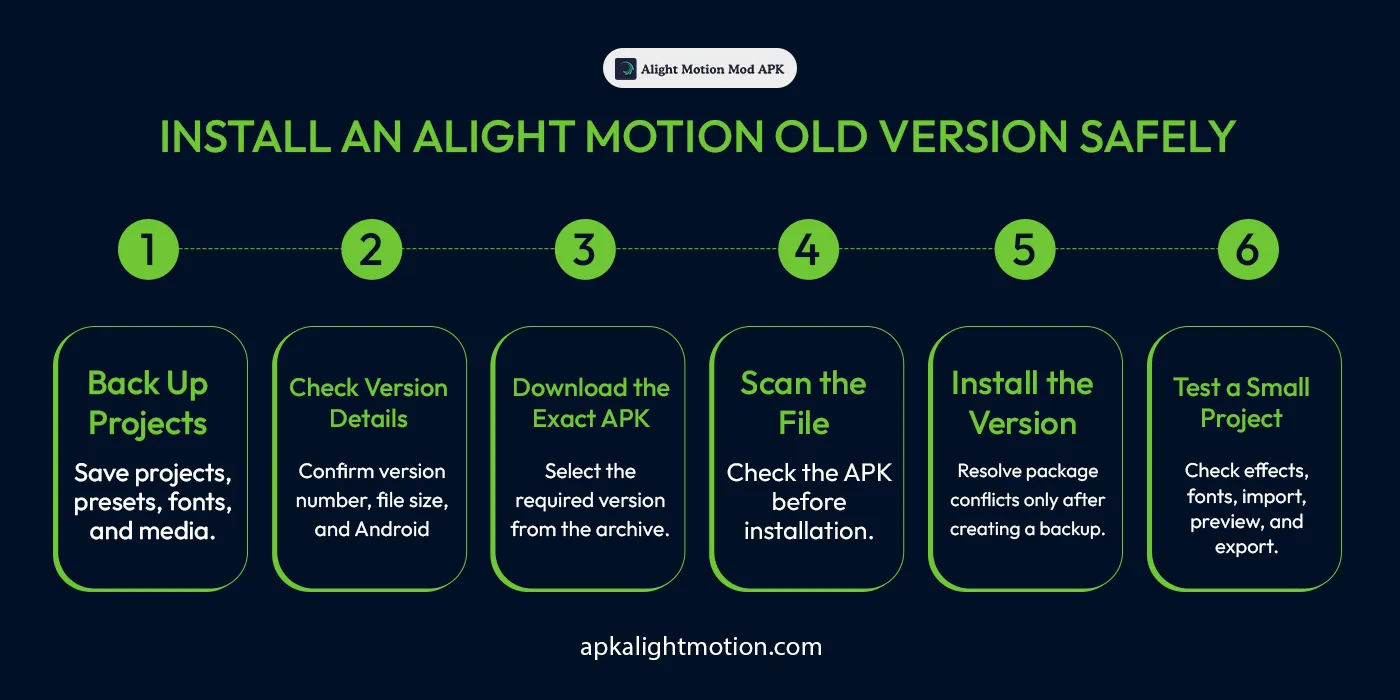 Alight Motion Mod APK

INSTALL AN ALIGHT MOTION OLD VERSION SAFELY

1

2

3

4

5

6

Back Up Projects

Save projects, presets, fonts, and media.

Check Version Details

Confirm version number, file size, and Android

Download the Exact APK

Select the required version from the archive.

Scan the File

Check the APK before installation.

Install the Version

Resolve package conflicts only after creating a backup.

Test a Small Project

Check effects, fonts, import, preview, and export.

apkalightmotion.com